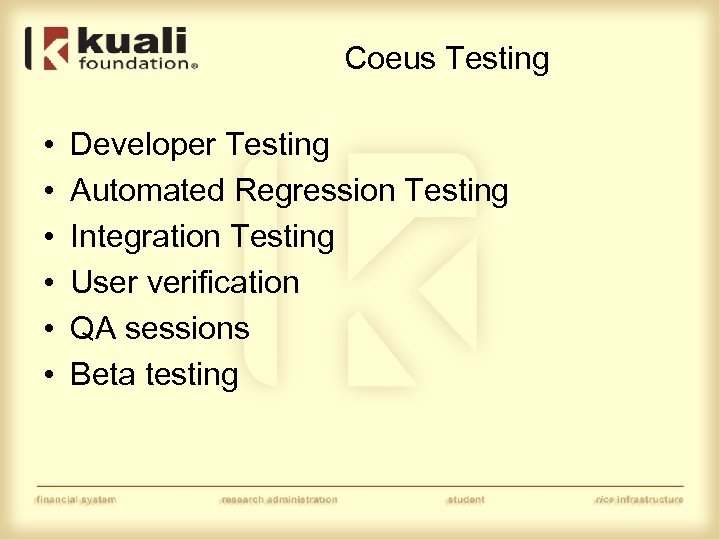 kuali foundation®

Coeus Testing

• Developer Testing
• Automated Regression Testing
• Integration Testing
• User verification
• QA sessions
• Beta testing

financial system research administration student rice infrastructure